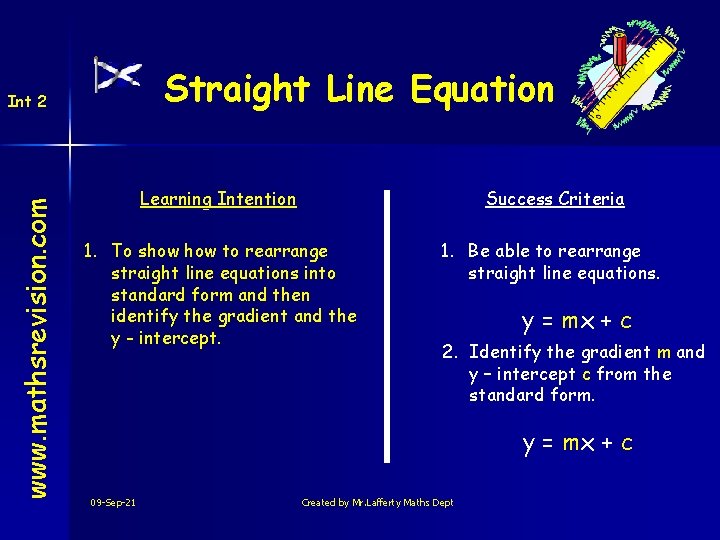 Int 2

Straight Line Equation

www.mathsrevision.com

Learning Intention

1. To show how to rearrange straight line equations into standard form and then identify the gradient and the y - intercept.

Success Criteria

1. Be able to rearrange straight line equations.

$y = mx + c$

2. Identify the gradient m and y – intercept c from the standard form.

$y = mx + c$

09-Sep-21

Created by Mr.Lafferty Maths Dept